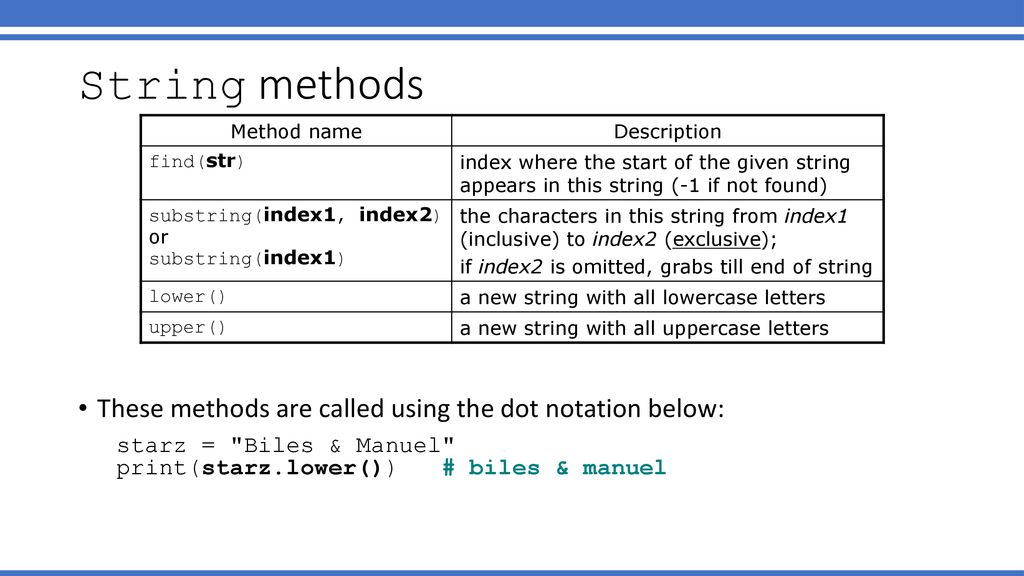 String methods

| Method name | Description |
|---|---|
| find(str) | index where the start of the given string appears in this string (-1 if not found) |
| substring(index1, index2) or substring(index1) | the characters in this string from index1 (inclusive) to index2 (exclusive); if index2 is omitted, grabs till end of string |
| lower() | a new string with all lowercase letters |
| upper() | a new string with all uppercase letters |

• These methods are called using the dot notation below:

starz = "Biles & Manuel"
print(starz.lower()) # biles & manuel